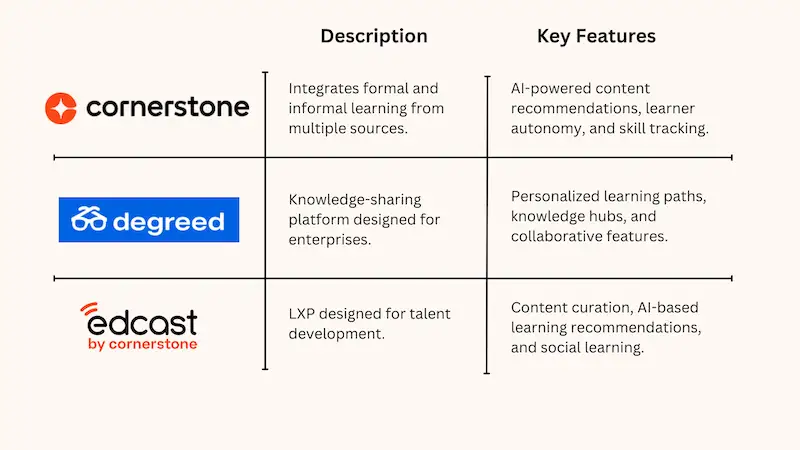 | | Description | Key Features |
|---|---|---|
| cornerstone | Integrates formal and informal learning from multiple sources. | AI-powered content recommendations, learner autonomy, and skill tracking. |
| degreed | Knowledge-sharing platform designed for enterprises. | Personalized learning paths, knowledge hubs, and collaborative features. |
| edcast by cornerstone | LXP designed for talent development. | Content curation, AI-based learning recommendations, and social learning. |